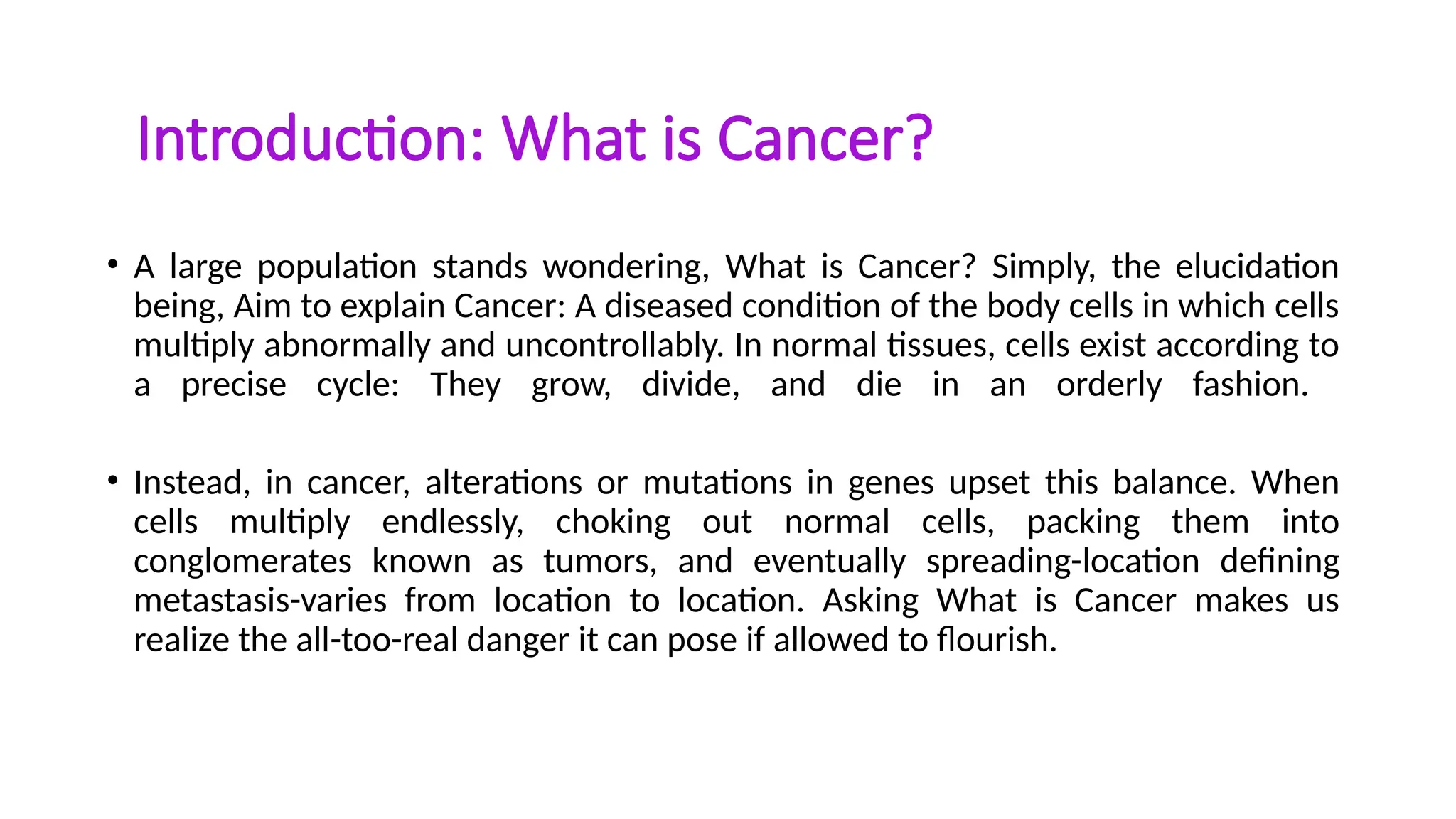 Introduction: What is Cancer?

• A large population stands wondering, What is Cancer? Simply, the elucidation being, Aim to explain Cancer: A diseased condition of the body cells in which cells multiply abnormally and uncontrollably. In normal tissues, cells exist according to a precise cycle: They grow, divide, and die in an orderly fashion.

• Instead, in cancer, alterations or mutations in genes upset this balance. When cells multiply endlessly, choking out normal cells, packing them into conglomerates known as tumors, and eventually spreading-location defining metastasis-varies from location to location. Asking What is Cancer makes us realize the all-too-real danger it can pose if allowed to flourish.